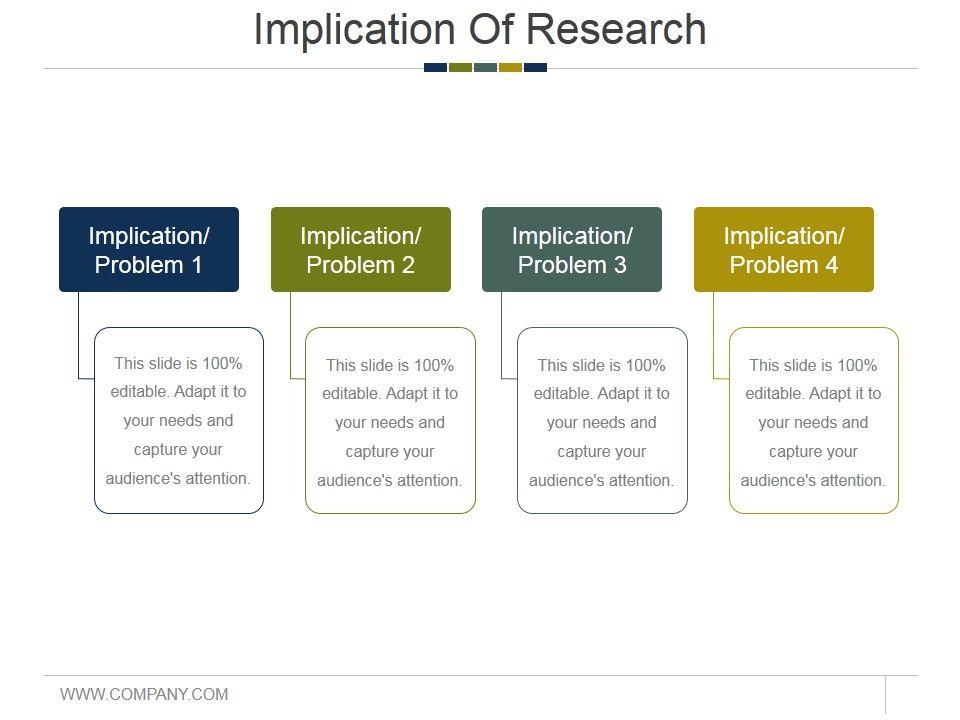 Implication Of Research

Implication/ Problem 1

This slide is 100% editable. Adapt it to your needs and capture your audience's attention.

Implication/ Problem 2

This slide is 100% editable. Adapt it to your needs and capture your audience's attention.

Implication/ Problem 3

This slide is 100% editable. Adapt it to your needs and capture your audience's attention.

Implication/ Problem 4

This slide is 100% editable. Adapt it to your needs and capture your audience's attention.

WWW.COMPANY.COM